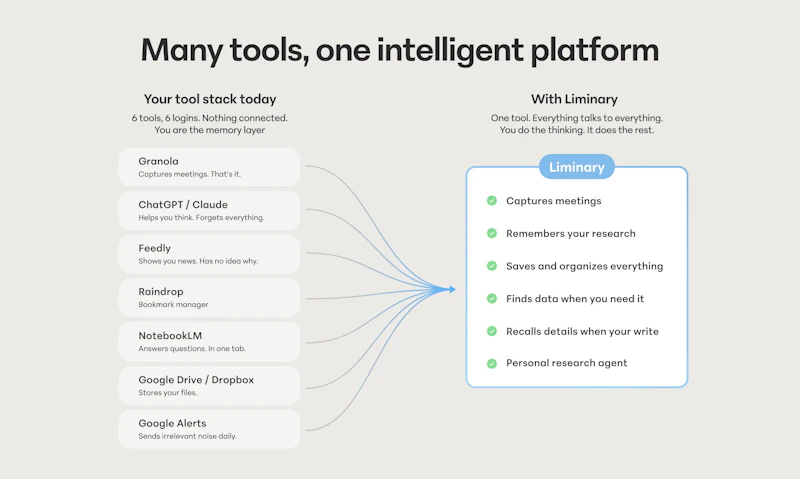 Many tools, one intelligent platform

Your tool stack today

6 tools, 6 logins. Nothing connected.
You are the memory layer

Granola
Captures meetings. That's it.

ChatGPT / Claude
Helps you think. Forgets everything.

Feedly
Shows you news. Has no idea why.

Raindrop
Bookmark manager

NotebookLM
Answers questions. In one tab.

Google Drive / Dropbox
Stores your files.

Google Alerts
Sends irrelevant noise daily.

With Liminary

One tool. Everything talks to everything.
You do the thinking. It does the rest.

Liminary

Captures meetings

Remembers your research

Saves and organizes everything

Finds data when you need it

Recalls details when your write

Personal research agent